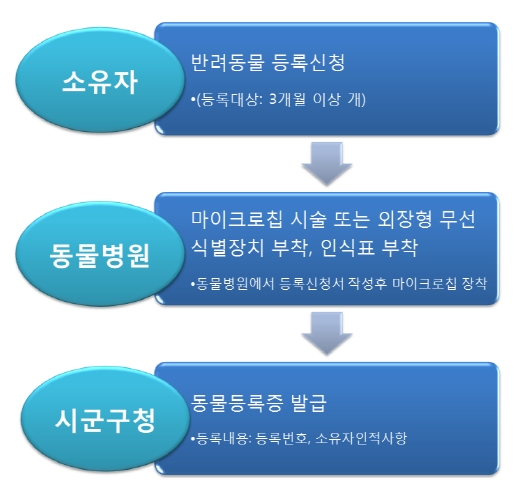 소유자

반려동물 등록신청

•(등록대상: 3개월 이상 개)

동물병원

마이크로칩 시술 또는 외장형 무선 식별장치 부착, 인식표 부착

•동물병원에서 등록신청서 작성후 마이크로칩 장착

시군구청

동물등록증 발급

•등록내용: 등록번호, 소유자인적사항